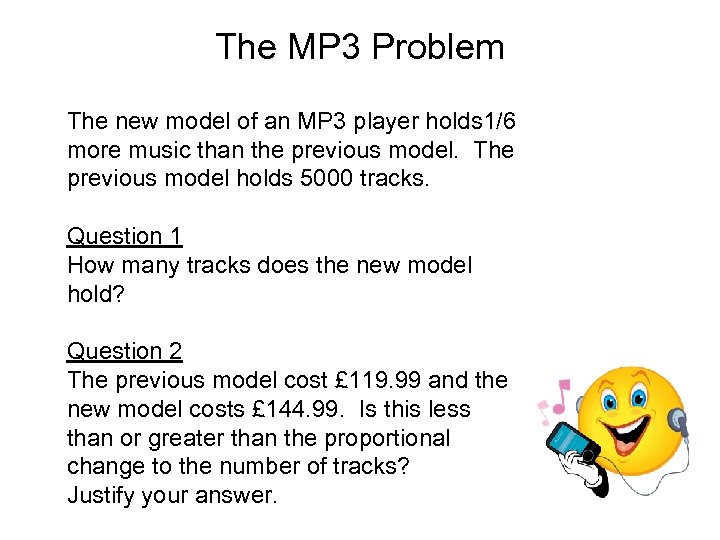 The MP3 Problem

The new model of an MP3 player holds1/6 more music than the previous model. The previous model holds 5000 tracks.

Question 1
How many tracks does the new model hold?

Question 2
The previous model cost £119.99 and the new model costs £144.99. Is this less than or greater than the proportional change to the number of tracks?
Justify your answer.